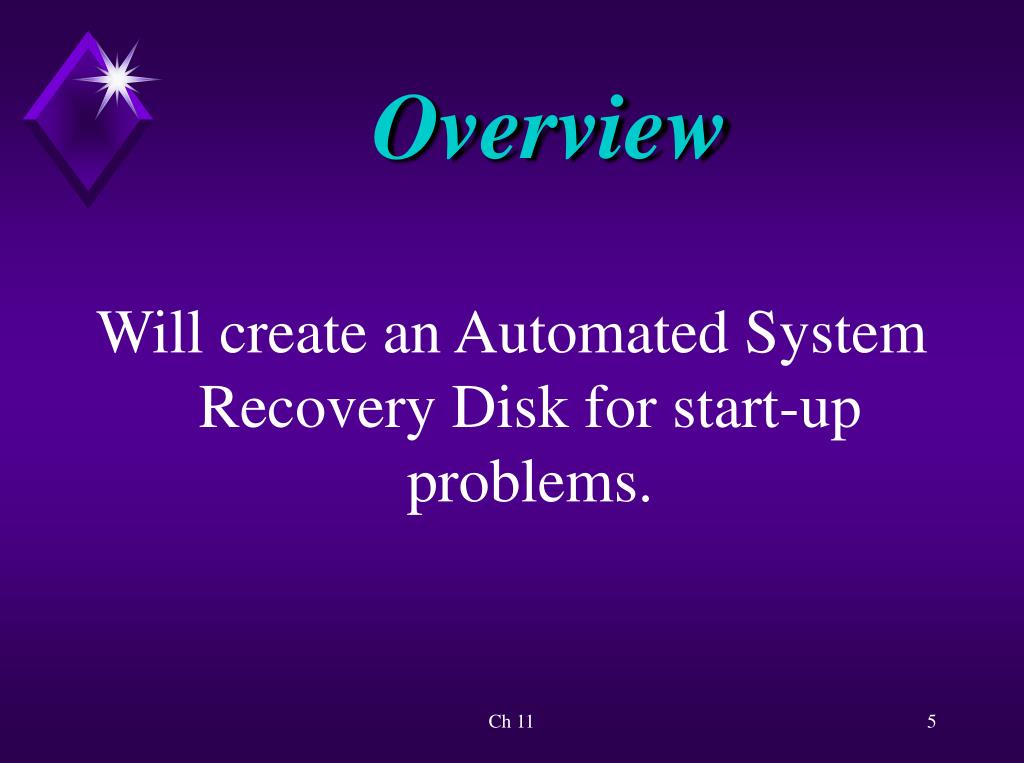 Overview

Will create an Automated System Recovery Disk for start-up problems.

Ch 11

5